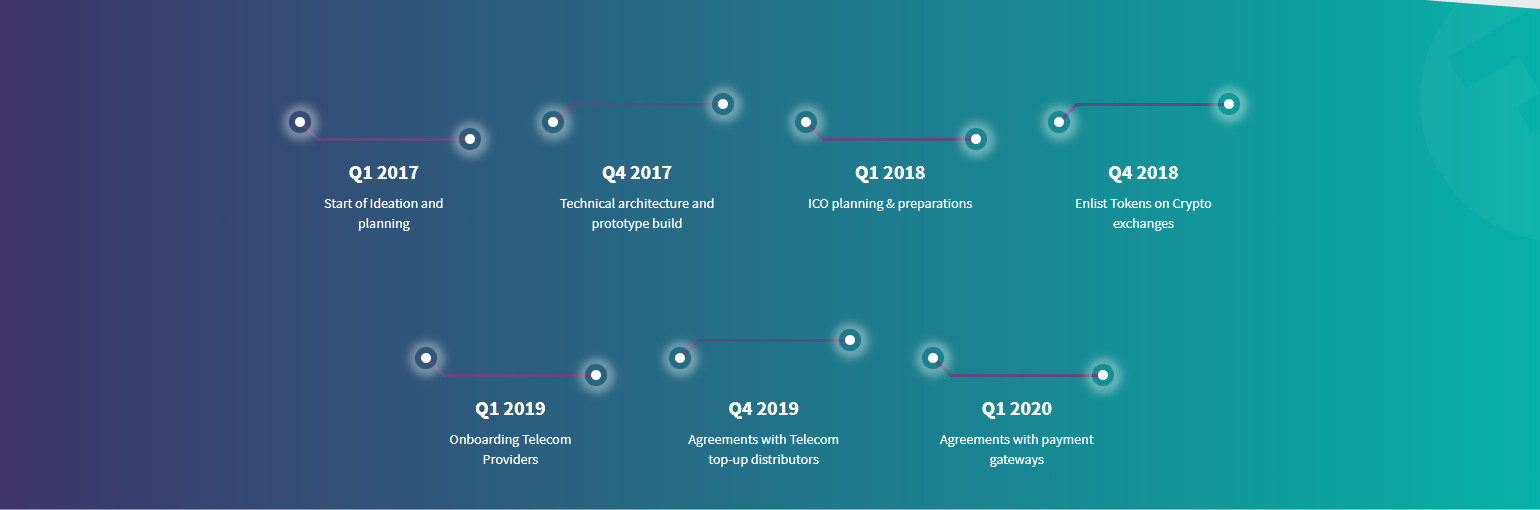 Q1 2017
Start of Ideation and planning

Q4 2017
Technical architecture and prototype build

Q1 2018
ICO planning & preparations

Q4 2018
Enlist Tokens on Crypto exchanges

Q1 2019
Onboarding Telecom Providers

Q4 2019
Agreements with Telecom top-up distributors

Q1 2020
Agreements with payment gateways